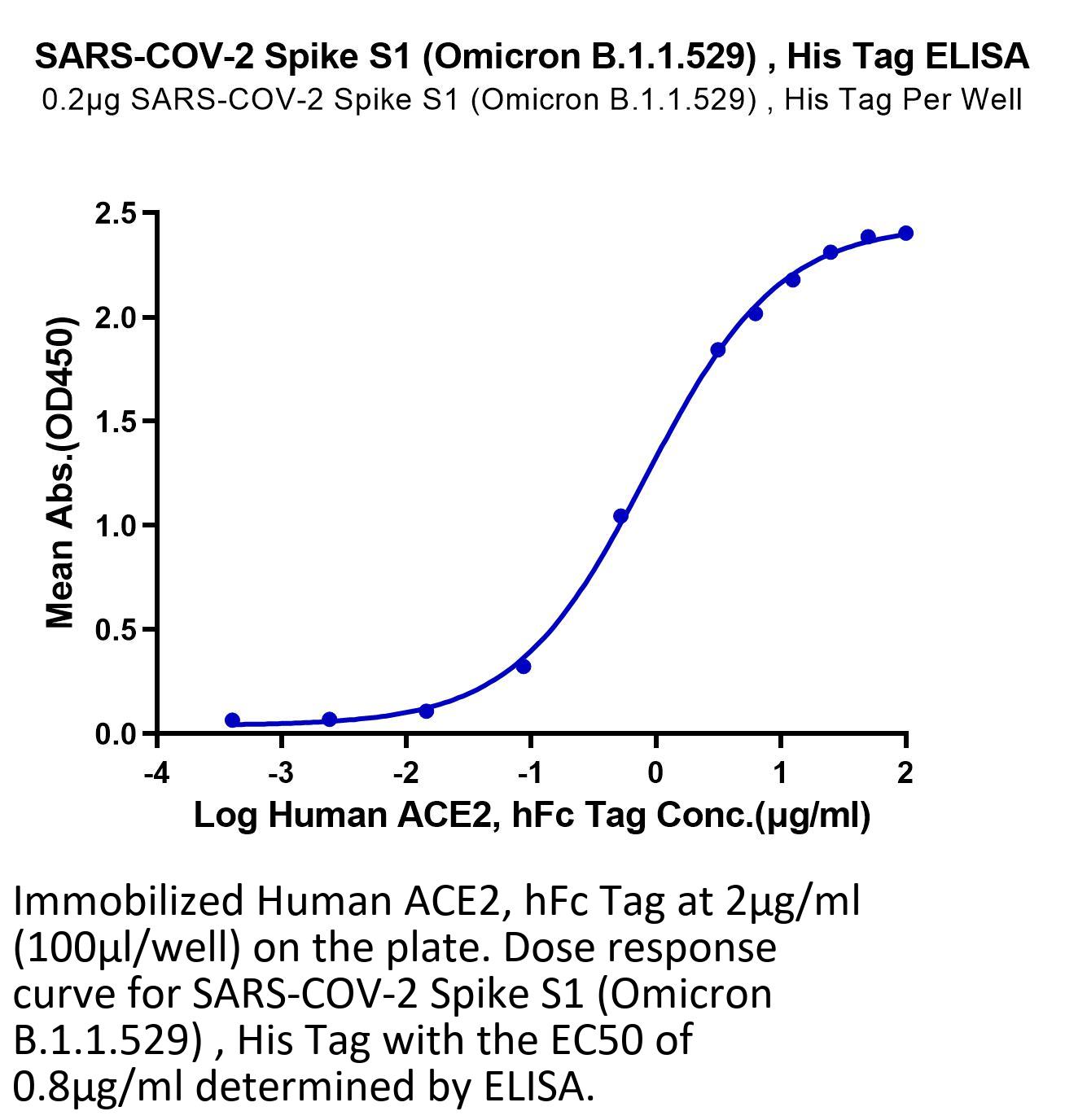 SARS-COV-2 Spike S1 (Omicron B.1.1.529) , His Tag ELISA
0.2μg SARS-COV-2 Spike S1 (Omicron B.1.1.529) , His Tag Per Well

Mean Abs.(OD450)

2.5
2.0
1.5
1.0
0.5
0.0

-4
-3
-2
-1
0
1
2

Log Human ACE2, hFc Tag Conc.(μg/ml)

Immobilized Human ACE2, hFc Tag at 2μg/ml (100μl/well) on the plate. Dose response curve for SARS-COV-2 Spike S1 (Omicron B.1.1.529) , His Tag with the EC50 of 0.8μg/ml determined by ELISA.